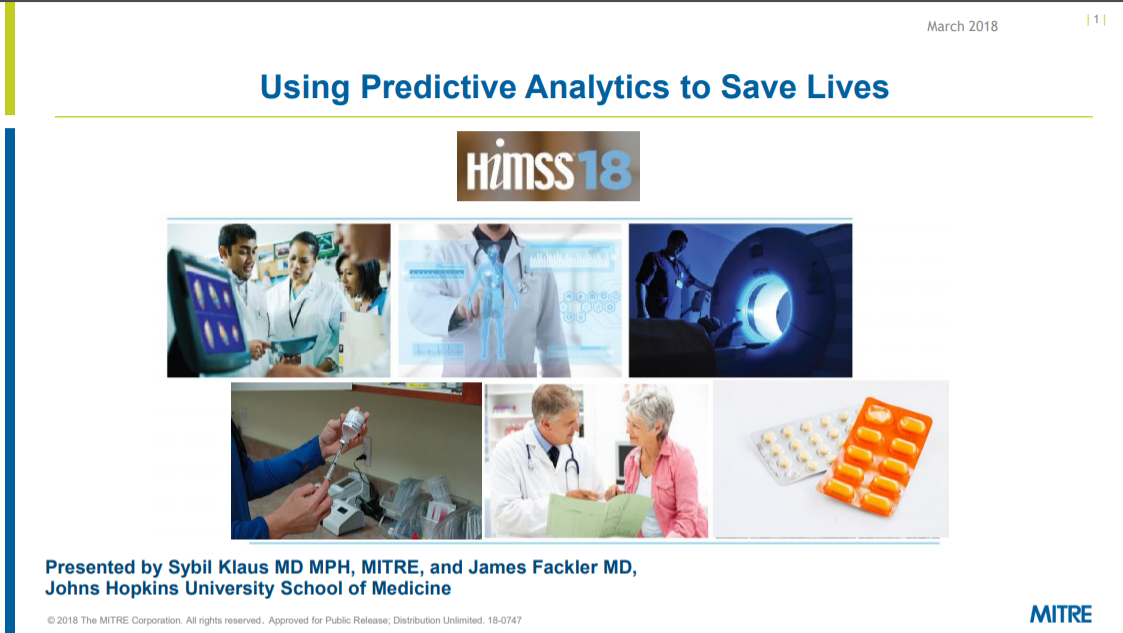 March 2018

| 1 |

Using Predictive Analytics to Save Lives

HIMSS18

Presented by Sybil Klaus MD MPH, MITRE, and James Fackler MD, Johns Hopkins University School of Medicine

© 2018 The MITRE Corporation. All rights reserved. Approved for Public Release; Distribution Unlimited. 18-0747

MITRE